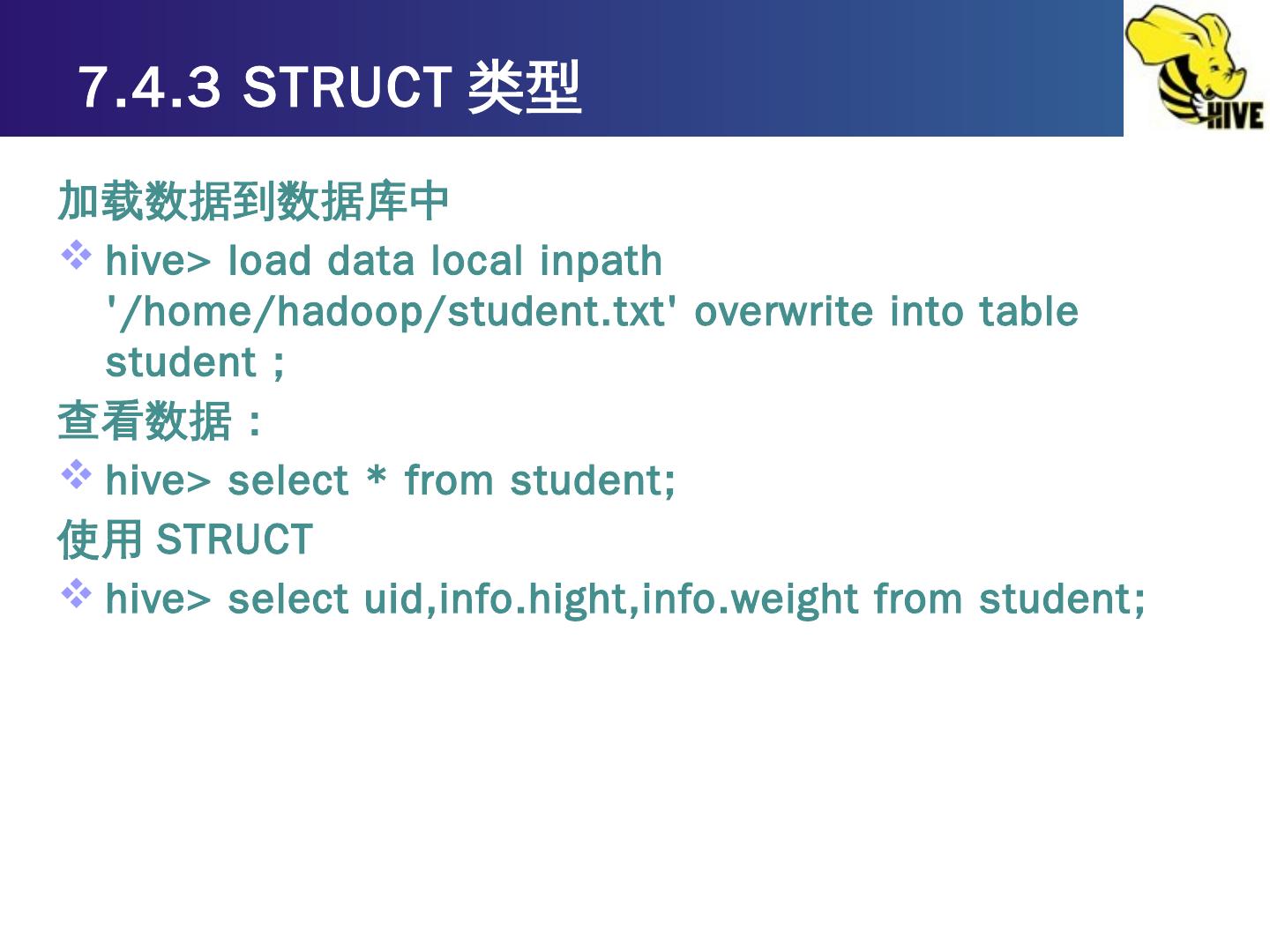 7.4.3 STRUCT 类型

HIVE

加载数据到数据库中

❖ hive> load data local inpath '/home/hadoop/student.txt' overwrite into table student ;

查看数据：

❖ hive> select * from student;

使用 STRUCT

❖ hive> select uid,info.hight,info.weight from student;